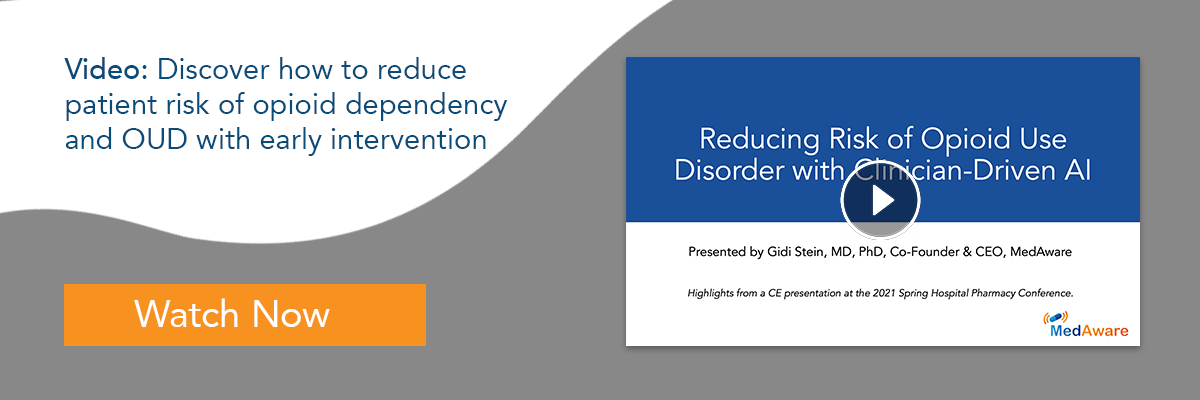 Video: Discover how to reduce patient risk of opioid dependency and OUD with early intervention

Watch Now

Reducing Risk of Opioid Use Disorder with Clinician-Driven AI

Presented by Gidi Stein, MD, PhD, Co-Founder & CEO, MedAware

Highlights from a CE presentation at the 2021 Spring Hospital Pharmacy Conference.

MedAware